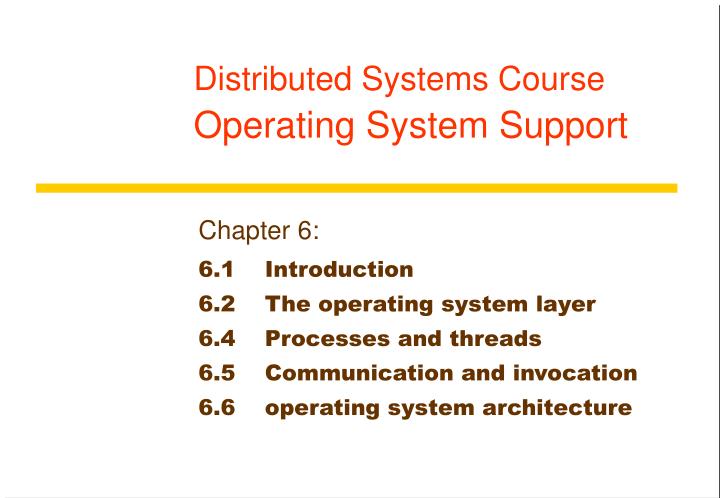 Distributed Systems Course
Operating System Support

Chapter 6:
6.1 Introduction
6.2 The operating system layer
6.4 Processes and threads
6.5 Communication and invocation
6.6 operating system architecture